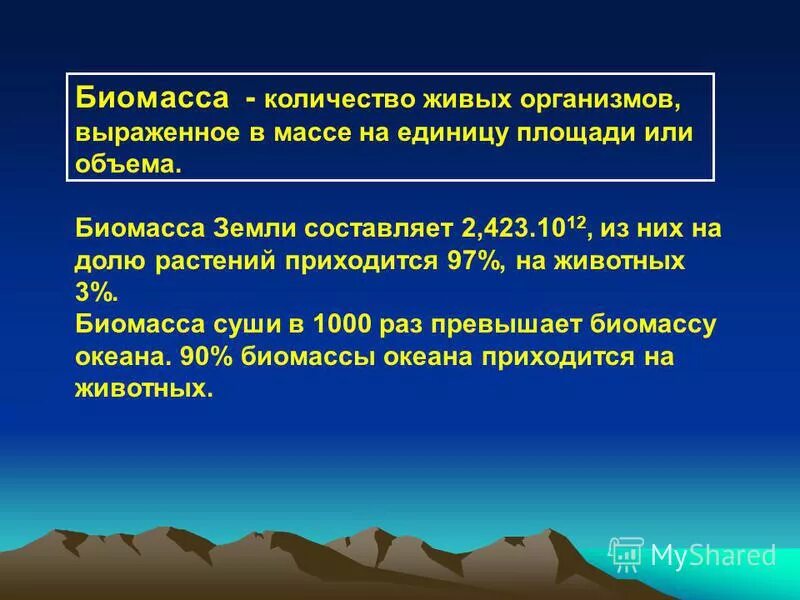 Биомасса - количество живых организмов, выраженное в массе на единицу площади или объема.

Биомасса Земли составляет $2,423.10^{12}$, из них на долю растений приходится 97%, на животных 3%.
Биомасса суши в 1000 раз превышает биомассу океана. 90% биомассы океана приходится на животных.

MyShared